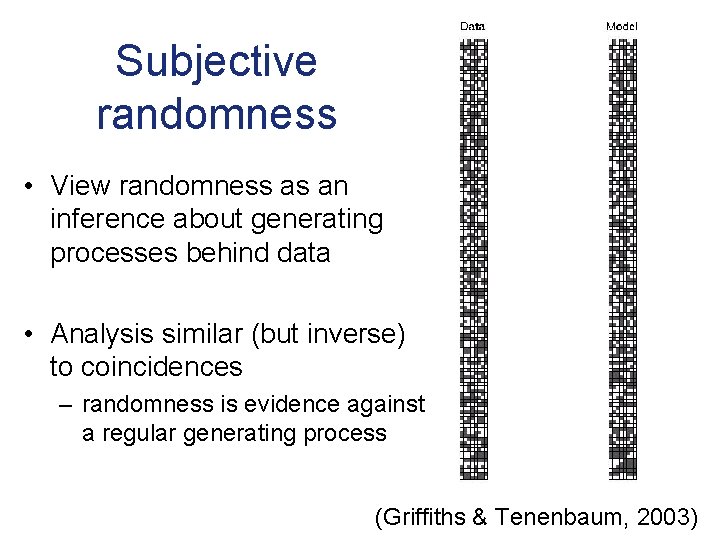 Subjective randomness

• View randomness as an inference about generating processes behind data

• Analysis similar (but inverse) to coincidences
– randomness is evidence against a regular generating process

Data

Model

(Griffiths & Tenenbaum, 2003)